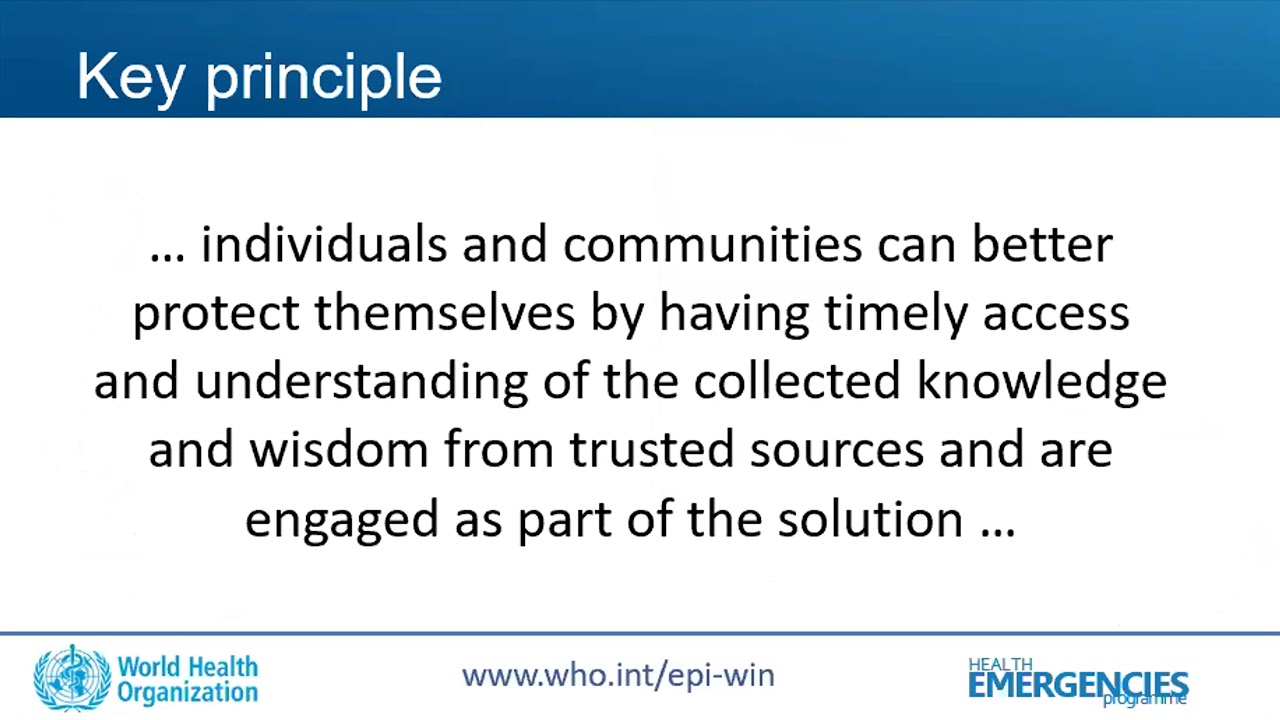 Key principle

… individuals and communities can better protect themselves by having timely access and understanding of the collected knowledge and wisdom from trusted sources and are engaged as part of the solution …

World Health Organization

www.who.int/epi-win

HEALTH EMERGENCIES programme